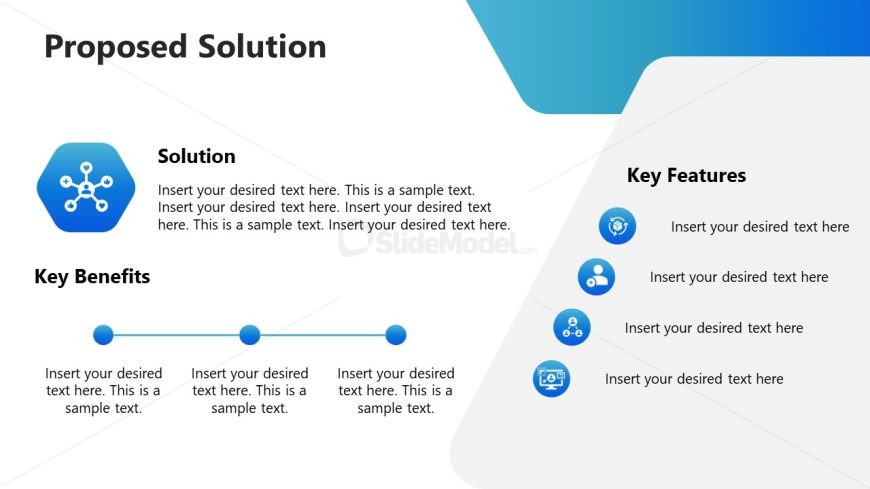 Proposed Solution

Solution

Insert your desired text here. This is a sample text. Insert your desired text here. Insert your desired text here. This is a sample text. Insert your desired text here.

SlideModel.com

Key Benefits

Insert your desired text here. This is a sample text.

Insert your desired text here. This is a sample text.

Insert your desired text here. This is a sample text.

Key Features

Insert your desired text here

Insert your desired text here

Insert your desired text here

Insert your desired text here